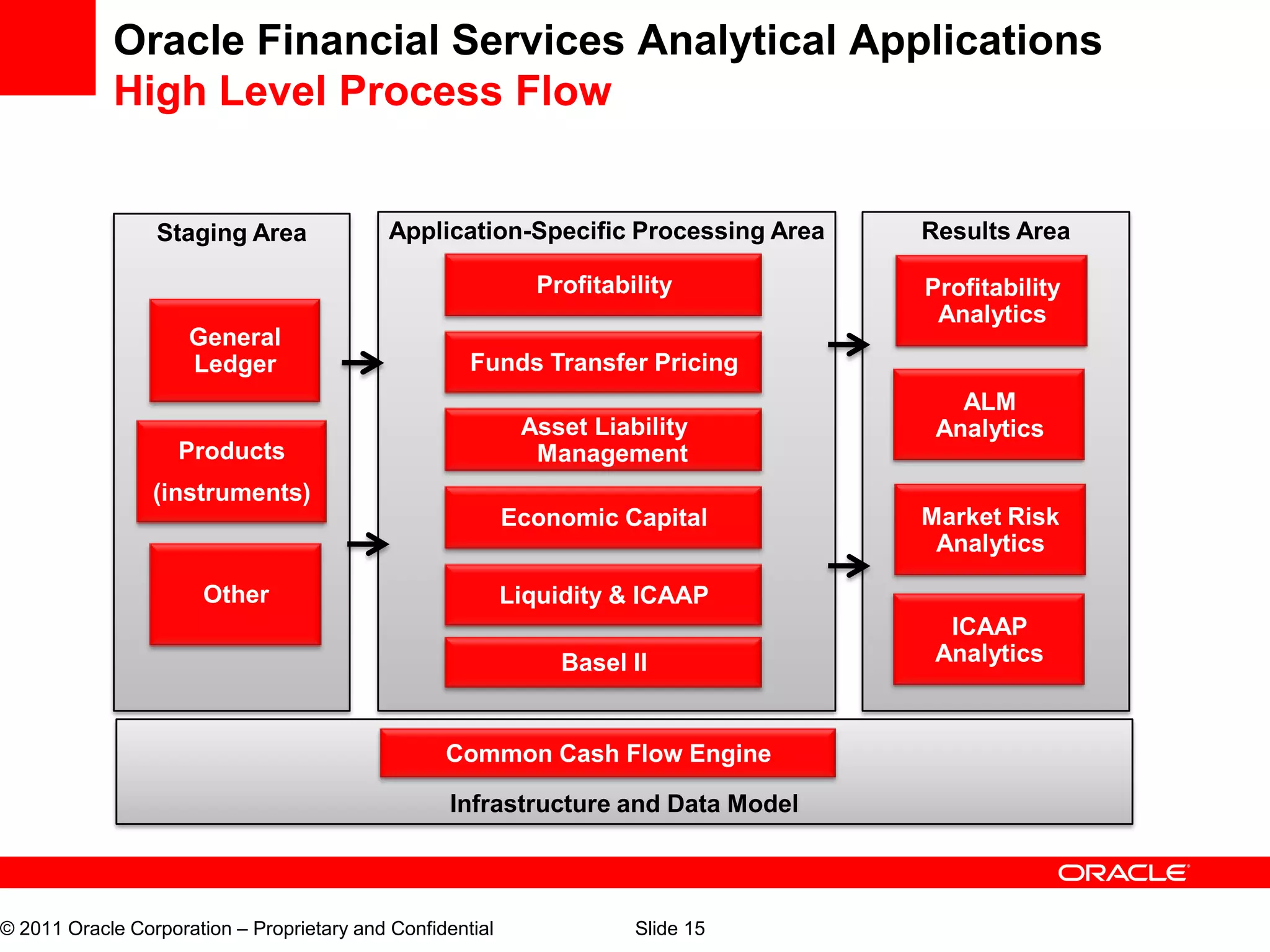 Oracle Financial Services Analytical Applications
High Level Process Flow

Staging Area

General Ledger

Products

(instruments)

Other

Application-Specific Processing Area

Profitability

Funds Transfer Pricing

Asset Liability Management

Economic Capital

Liquidity & ICAAP

Basel II

Results Area

Profitability Analytics

ALM Analytics

Market Risk Analytics

ICAAP Analytics

Common Cash Flow Engine

Infrastructure and Data Model

ORACLE

© 2011 Oracle Corporation – Proprietary and Confidential Slide 15